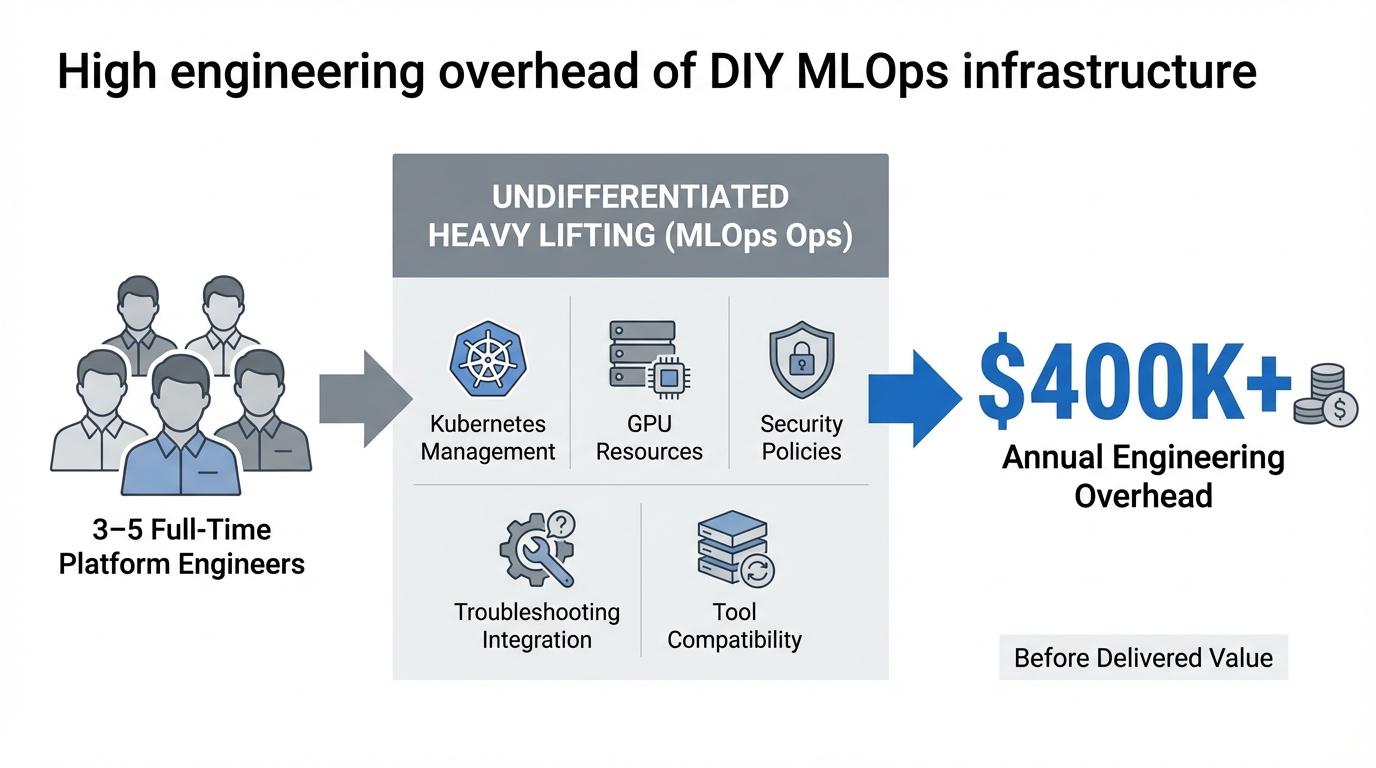 High engineering overhead of DIY MLOps infrastructure

3–5 Full-Time Platform Engineers

UNDIFFERENTIATED HEAVY LIFTING (MLOps Ops)

Kubernetes Management

GPU Resources

Security Policies

Troubleshooting Integration

Tool Compatibility

$400K+

Annual Engineering Overhead

Before Delivered Value